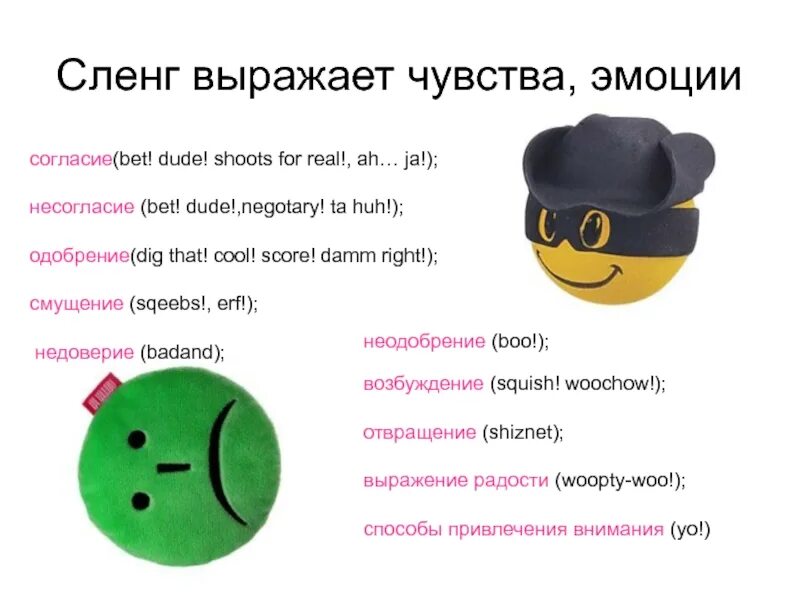 Сленг выражает чувства, эмоции

согласие(bet! dude! shoots for real!, ah… ja!);

несогласие (bet! dude!,negotary! ta huh!);

одобрение(dig that! cool! score! damm right!);

смущение (sqeebs!, erf!);

недоверие (badand);

неодобрение (boo!);

возбуждение (squish! woochow!);

отвращение (shiznet);

выражение радости (woopty-woo!);

способы привлечения внимания (yo!)